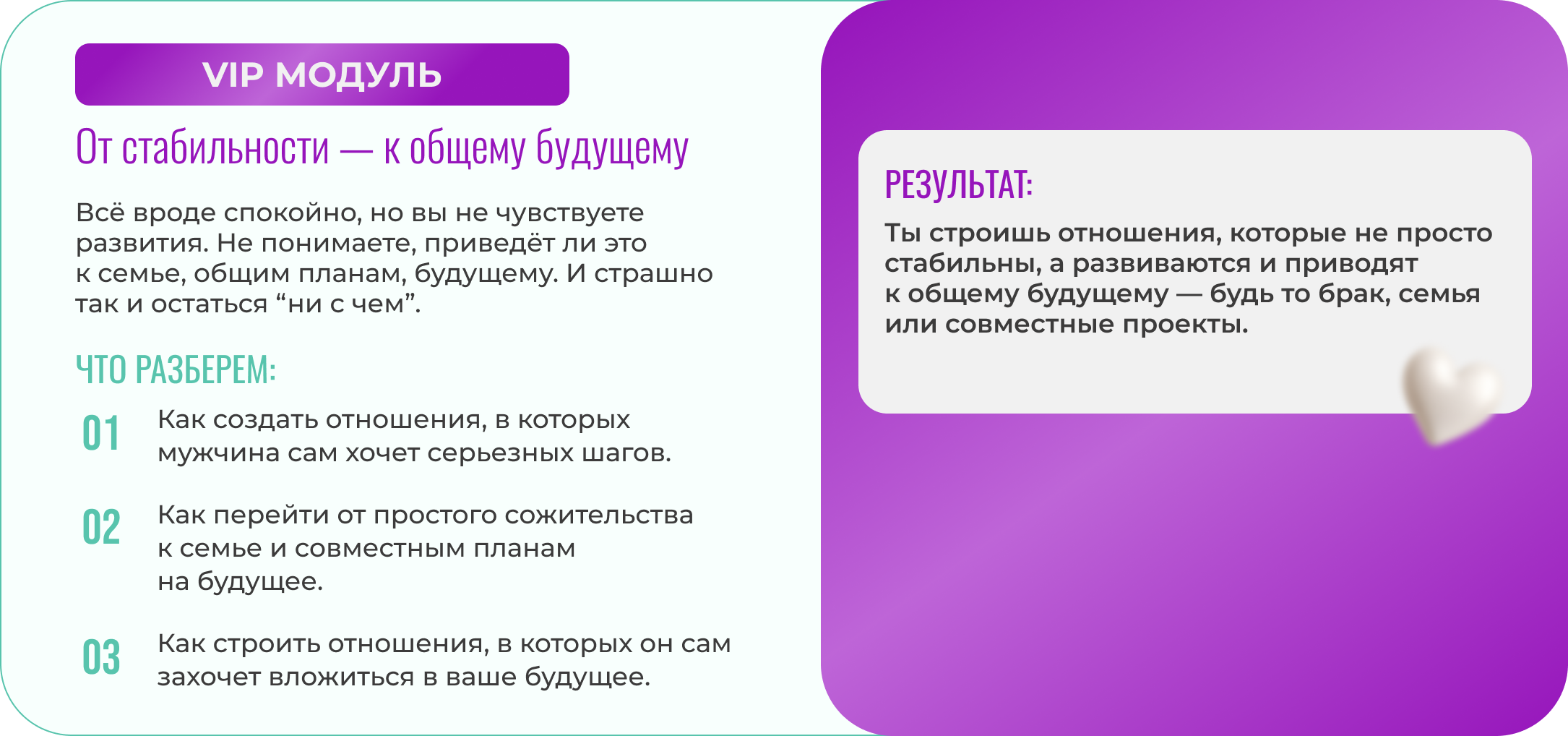 VIP МОДУЛЬ

От стабильности — к общему будущему

Всё вроде спокойно, но вы не чувствуете развития. Не понимаете, приведёт ли это к семье, общим планам, будущему. И страшно так и остаться “ни с чем”.

ЧТО РАЗБЕРЕМ:

01 Как создать отношения, в которых мужчина сам хочет серьезных шагов.

02 Как перейти от простого сожительства к семье и совместным планам на будущее.

03 Как строить отношения, в которых он сам захочет вложиться в ваше будущее.

РЕЗУЛЬТАТ:

Ты строишь отношения, которые не просто стабильны, а развиваются и приводят к общему будущему — будь то брак, семья или совместные проекты.